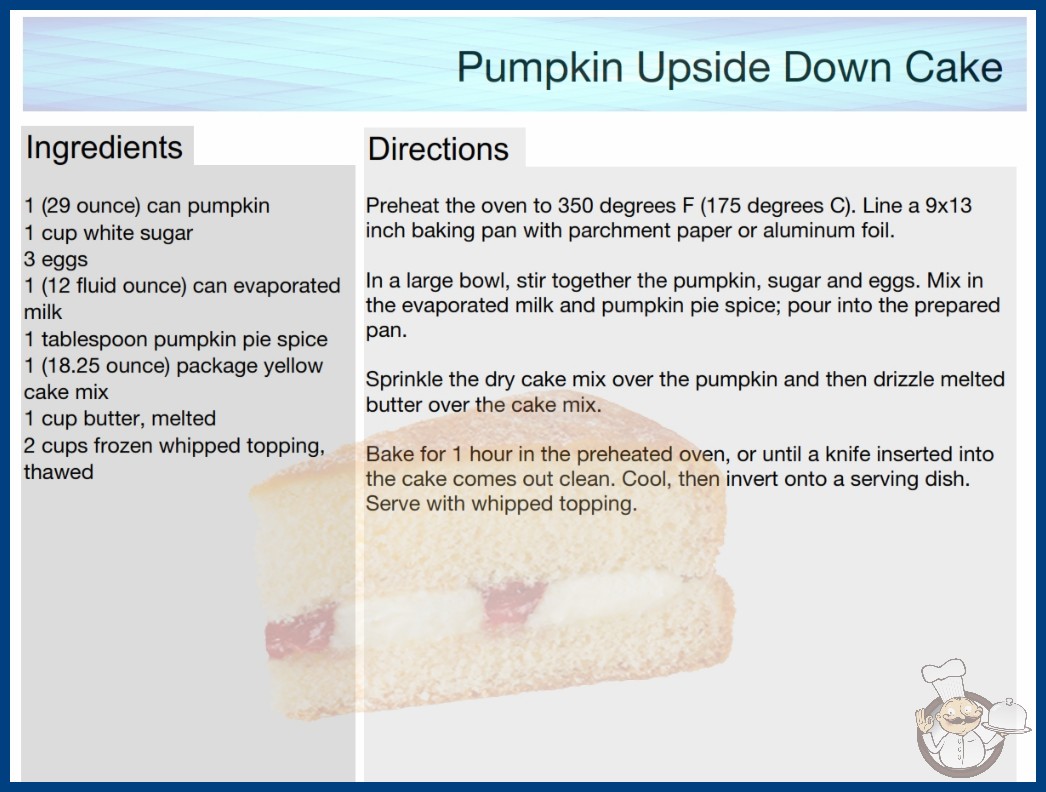 Pumpkin Upside Down Cake

Ingredients

1 (29 ounce) can pumpkin
1 cup white sugar
3 eggs
1 (12 fluid ounce) can evaporated milk
1 tablespoon pumpkin pie spice
1 (18.25 ounce) package yellow cake mix
1 cup butter, melted
2 cups frozen whipped topping, thawed

Directions

Preheat the oven to 350 degrees F (175 degrees C). Line a 9x13 inch baking pan with parchment paper or aluminum foil.

In a large bowl, stir together the pumpkin, sugar and eggs. Mix in the evaporated milk and pumpkin pie spice; pour into the prepared pan.

Sprinkle the dry cake mix over the pumpkin and then drizzle melted butter over the cake mix.

Bake for 1 hour in the preheated oven, or until a knife inserted into the cake comes out clean. Cool, then invert onto a serving dish. Serve with whipped topping.